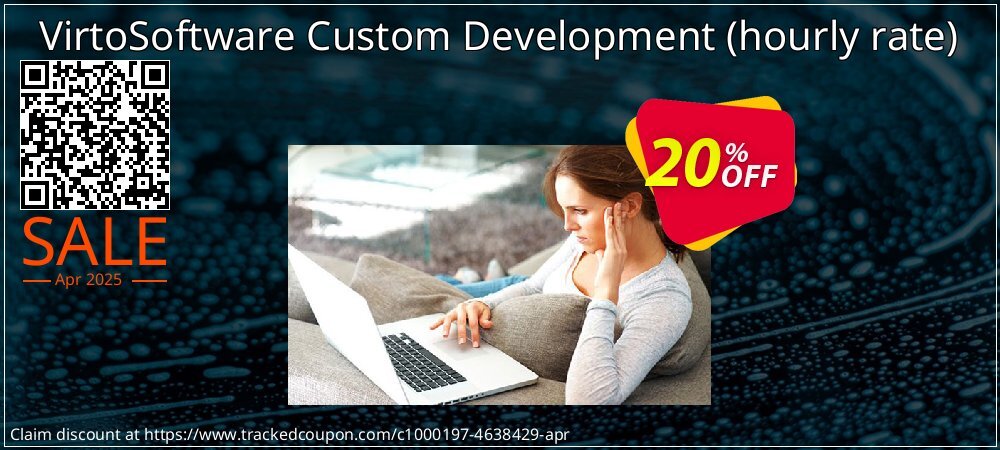 VirtoSoftware Custom Development (hourly rate)

SALE

Apr 2025

20% OFF

Claim discount at https://www.trackedcoupon.com/c1000197-4638429-apr